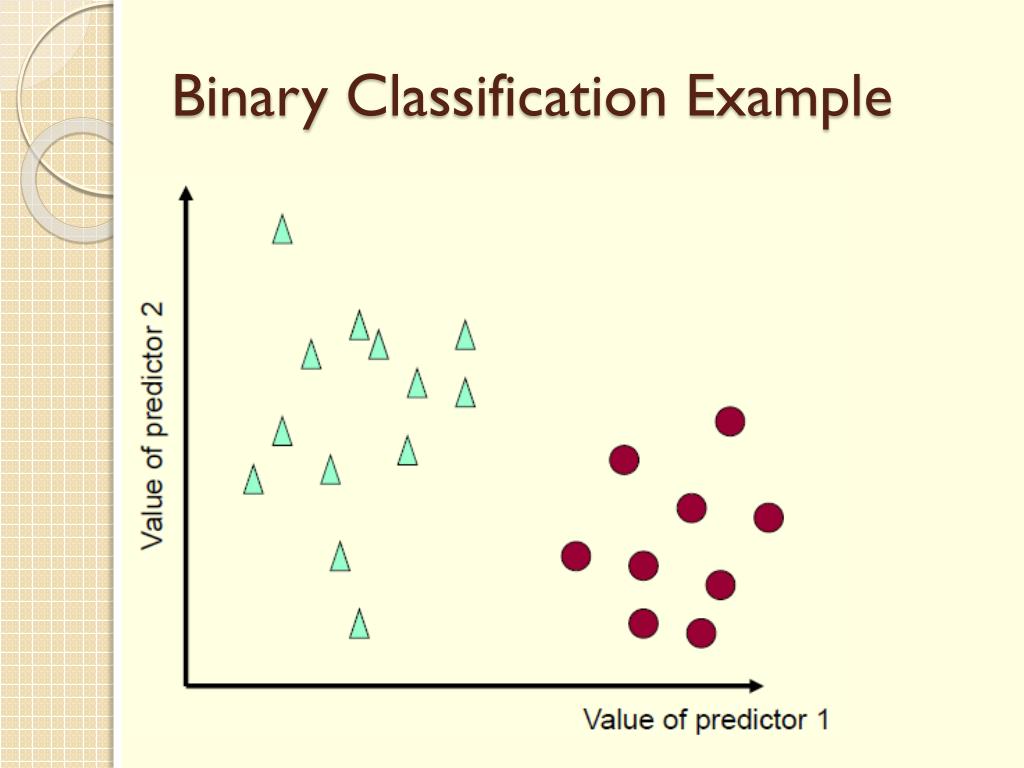 Binary Classification Example

Value of predictor 2

Value of predictor 1